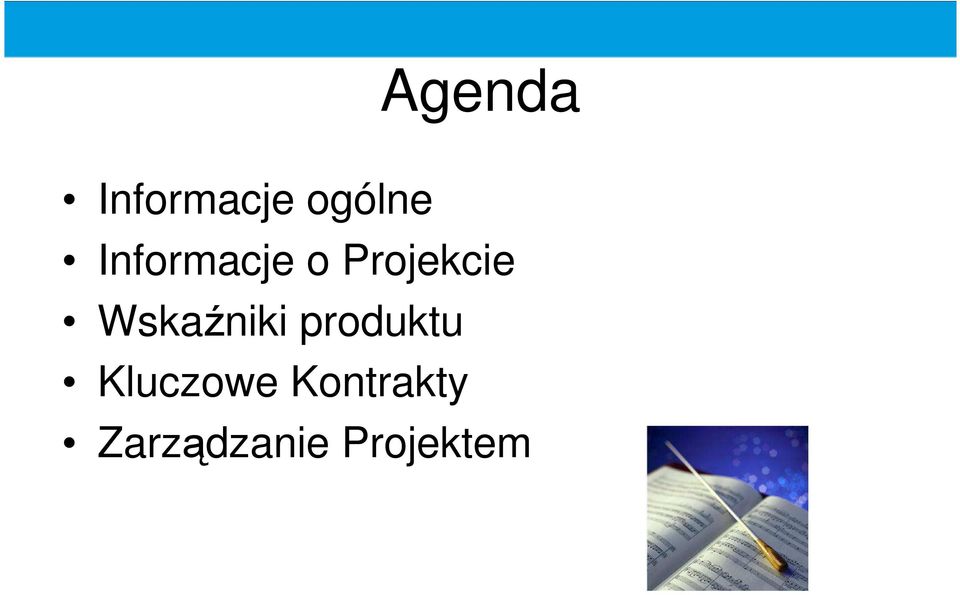 Agenda

• Informacje ogólne
• Informacje o Projekcie
• Wskaźniki produktu
• Kluczowe Kontrakty
• Zarządzanie Projektem